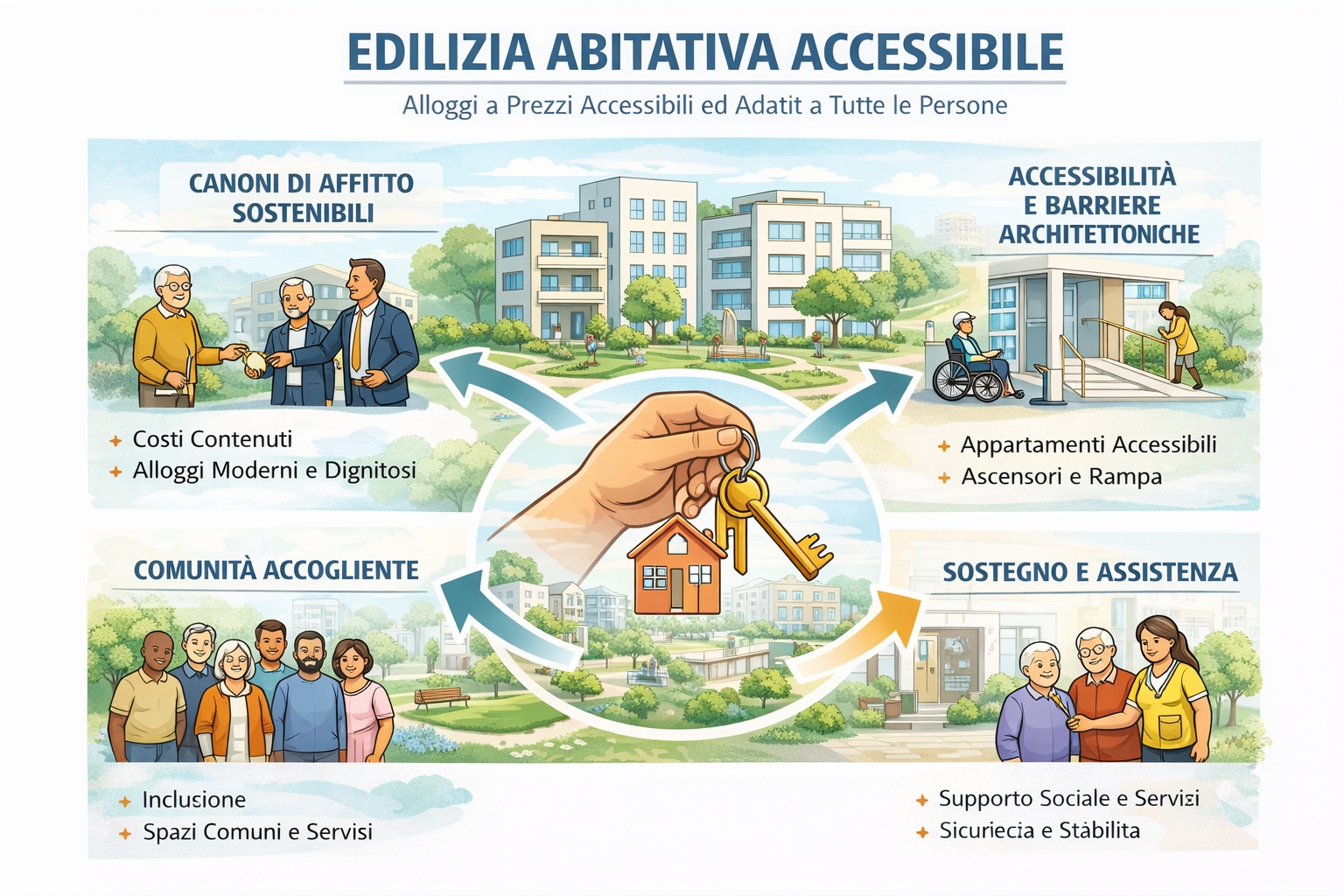 EDILIZIA ABITATIVA ACCESSIBILE

Alloggi a Prezzi Accessibili ed Adatit a Tutte le Persone

CANONI DI AFFITTO SOSTENIBILI

+ Costi Contenuti
+ Alloggi Moderni e Dignitosi

ACCESSIBILITÀ E BARRIERE ARCHITETTONICHE

+ Appartamenti Accessibili
+ Ascensori e Rampa

COMUNITÀ ACCOGLIENTE

+ Inclusione
+ Spazi Comuni e Servisi

SOSTEGNO E ASSISTENZA

+ Supporto Sociale e Servizi
+ Sicuriecia e Stàbilita